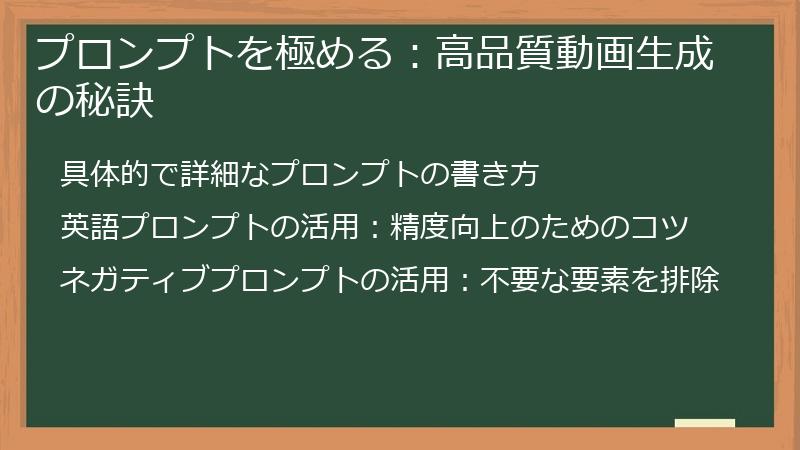 プロンプトを極める：高品質動画生成の秘訣

具体的で詳細なプロンプトの書き方

英語プロンプトの活用：精度向上のためのコツ

ネガティブプロンプトの活用：不要な要素を排除